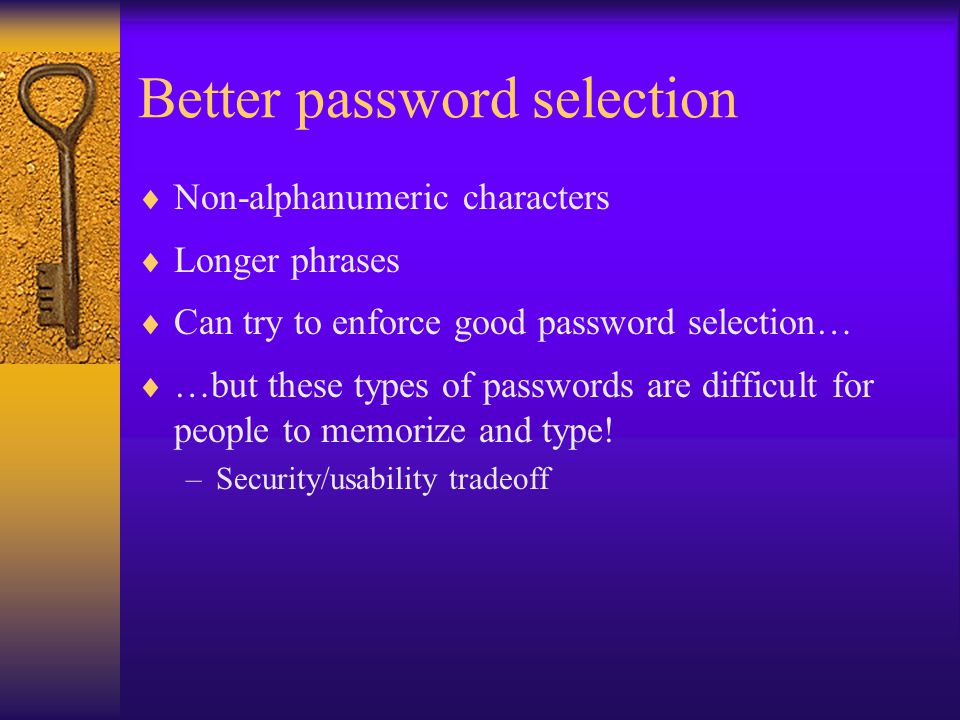 Better password selection

♦ Non-alphanumeric characters

♦ Longer phrases

♦ Can try to enforce good password selection…

♦ …but these types of passwords are difficult for people to memorize and type!

– Security/usability tradeoff